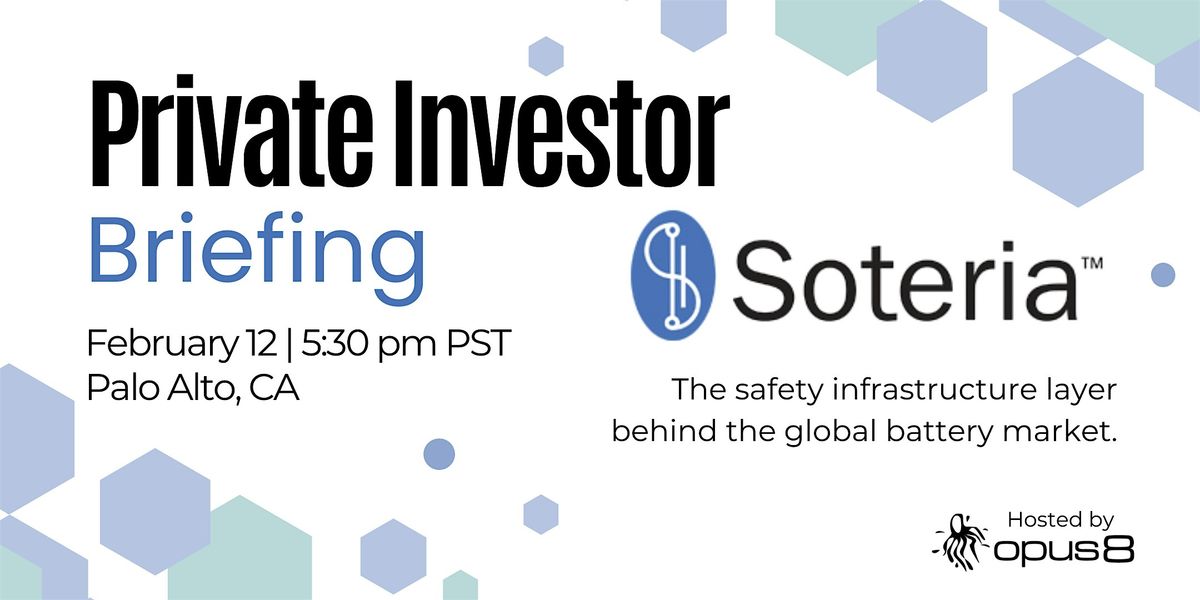 Private Investor
Briefing

February 12 | 5:30 pm PST
Palo Alto, CA

Soteria™

The safety infrastructure layer behind the global battery market.

Hosted by
opus8